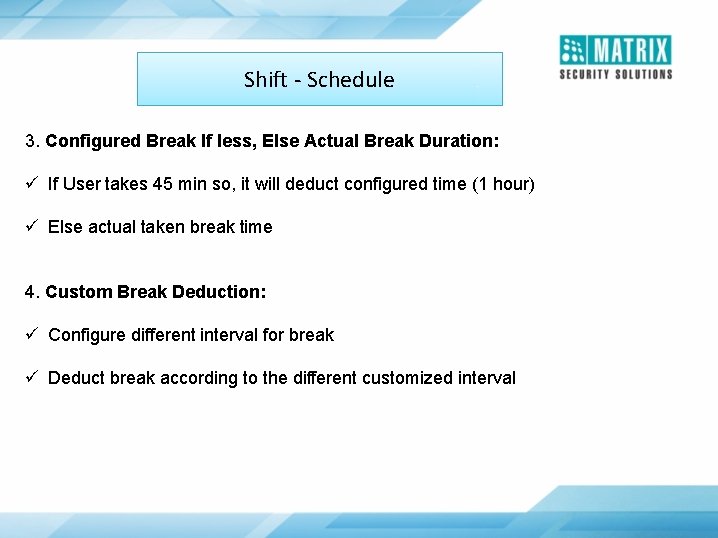 MATRIX
SECURITY SOLUTIONS

Shift - Schedule

3. Configured Break If less, Else Actual Break Duration:

✓ If User takes 45 min so, it will deduct configured time (1 hour)

✓ Else actual taken break time

4. Custom Break Deduction:

✓ Configure different interval for break

✓ Deduct break according to the different customized interval